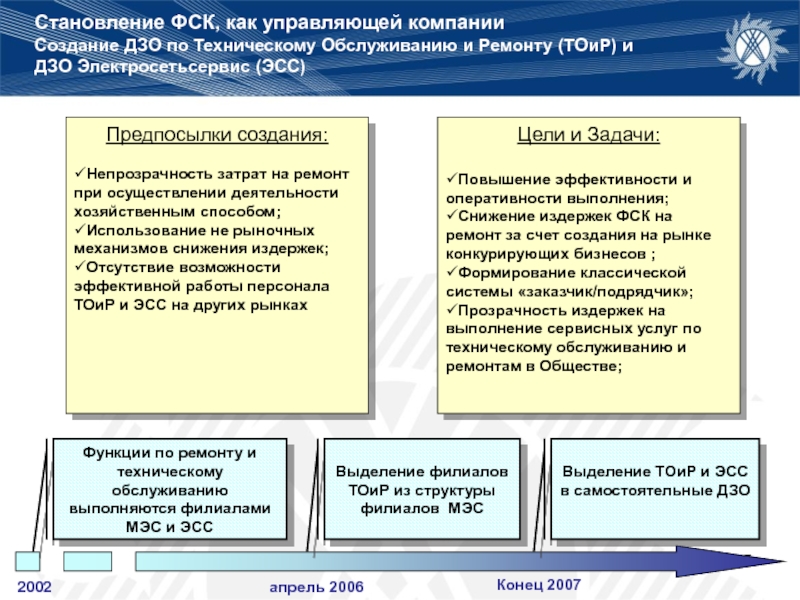 Становление ФСК, как управляющей компании
Создание ДЗО по Техническому Обслуживанию и Ремонту (ТОиР) и ДЗО Электросетьсервис (ЭСС)

Предпосылки создания:

✓Непрозрачность затрат на ремонт при осуществлении деятельности хозяйственным способом;
✓Использование не рыночных механизмов снижения издержек;
✓Отсутствие возможности эффективной работы персонала ТОиР и ЭСС на других рынках

Цели и Задачи:

✓Повышение эффективности и оперативности выполнения;
✓Снижение издержек ФСК на ремонт за счет создания на рынке конкурирующих бизнесов ;
✓Формирование классической системы «заказчик/подрядчик»;
✓Прозрачность издержек на выполнение сервисных услуг по техническому обслуживанию и ремонтам в Обществе;

Функции по ремонту и техническому обслуживанию выполняются филиалами МЭС и ЭСС

Выделение филиалов ТОиР из структуры филиалов МЭС

Выделение ТОиР и ЭСС в самостоятельные ДЗО

2002

апрель 2006

Конец 2007